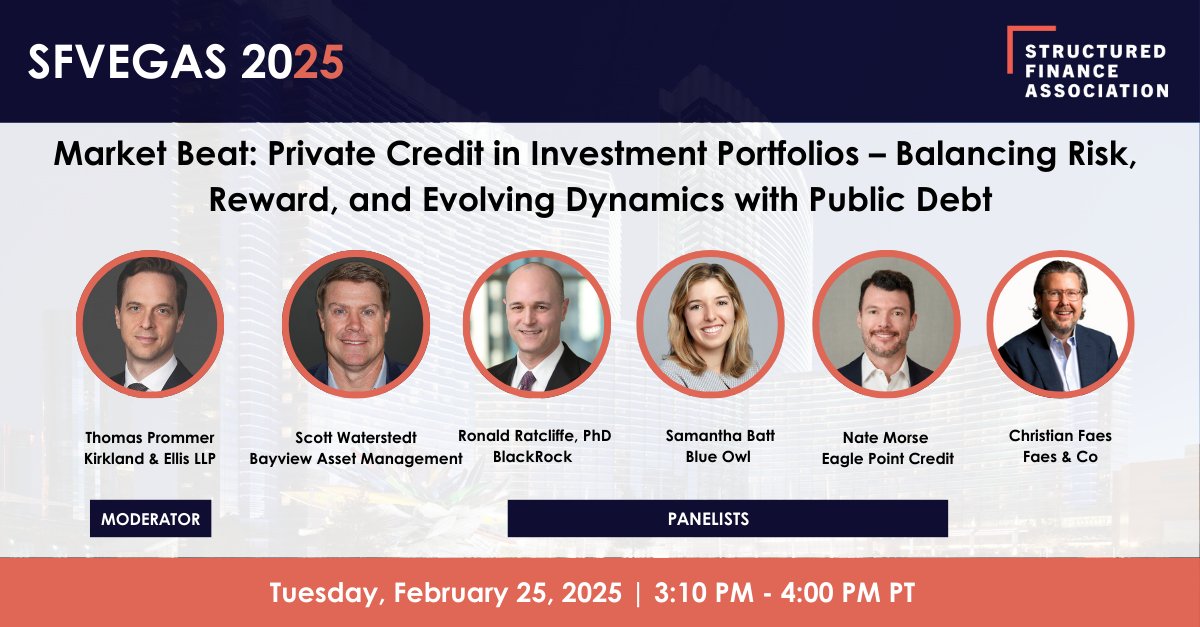 SFVEGAS 2025

STRUCTURED FINANCE ASSOCIATION

Market Beat: Private Credit in Investment Portfolios – Balancing Risk, Reward, and Evolving Dynamics with Public Debt

Thomas Prommer
Kirkland & Ellis LLP

Scott Waterstedt
Bayview Asset Management

Ronald Ratcliffe, PhD
BlackRock

Samantha Batt
Blue Owl

Nate Morse
Eagle Point Credit

Christian Faes
Faes & Co

MODERATOR

PANELISTS

Tuesday, February 25, 2025 | 3:10 PM - 4:00 PM PT